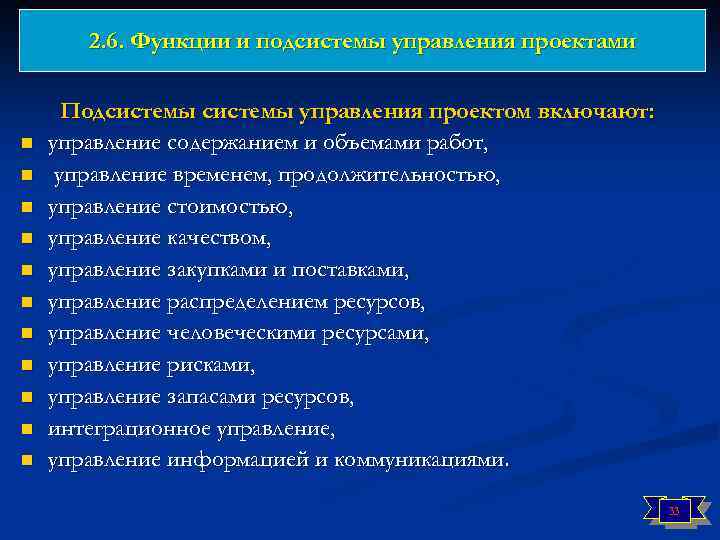 2.6. Функции и подсистемы управления проектами

Подсистемы системы управления проектом включают:

- управление содержанием и объемами работ,
- управление временем, продолжительностью,
- управление стоимостью,
- управление качеством,
- управление закупками и поставками,
- управление распределением ресурсов,
- управление человеческими ресурсами,
- управление рисками,
- управление запасами ресурсов,
- интеграционное управление,
- управление информацией и коммуникациями.

33